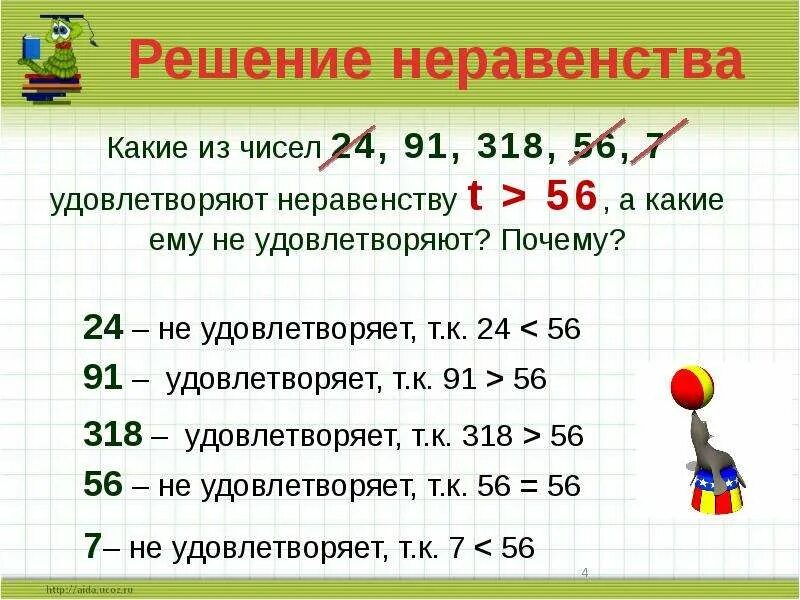 Решение неравенства

Какие из чисел 24, 91, 318, 56, 7 удовлетворяют неравенству $t > 56$, а какие ему не удовлетворяют? Почему?

24 – не удовлетворяет, т.к. $24 < 56$

91 – удовлетворяет, т.к. $91 > 56$

318 – удовлетворяет, т.к. $318 > 56$

56 – не удовлетворяет, т.к. $56 = 56$

7– не удовлетворяет, т.к. $7 < 56$

4

http://aida.ucoz.ru